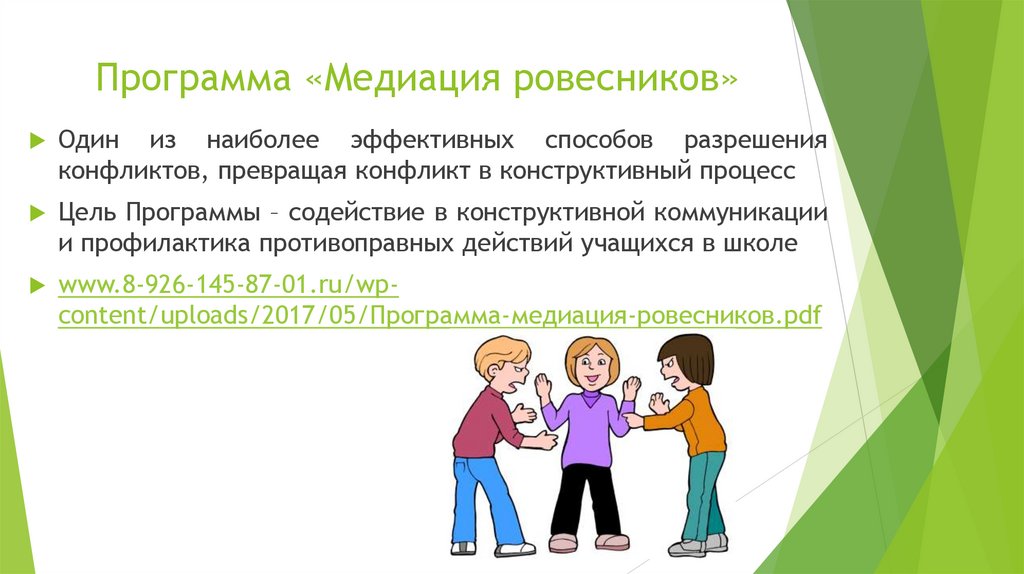 Программа «Медиация ровесников»

Один из наиболее эффективных способов разрешения конфликтов, превращая конфликт в конструктивный процесс

Цель Программы – содействие в конструктивной коммуникации и профилактика противоправных действий учащихся в школе

www.8-926-145-87-01.ru/wp-content/uploads/2017/05/Программа-медиация-ровесников.pdf